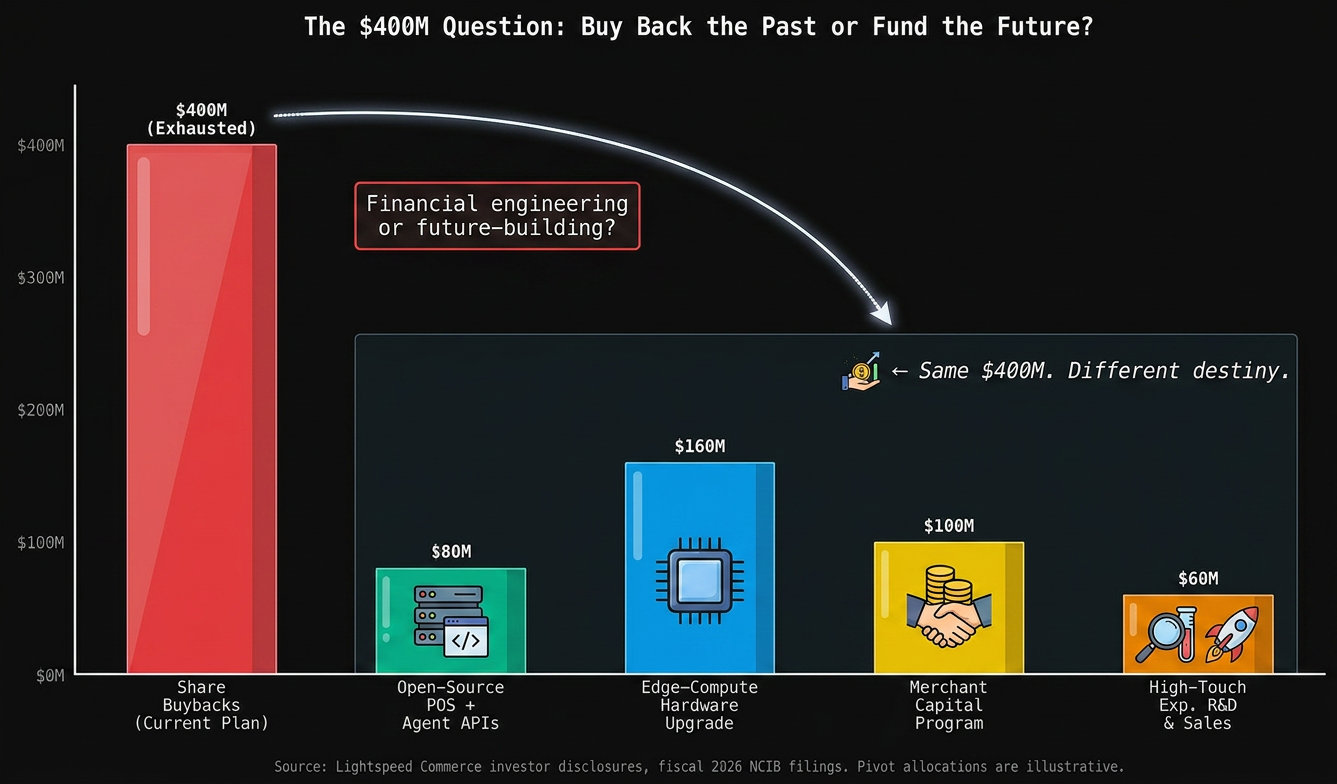 The $400M Question: Buy Back the Past or Fund the Future?

$400M
$300M
$200M
$100M
$0M

$400M
(Exhausted)

Financial engineering
or future-building?

← Same $400M. Different destiny.

$80M

$160M

$100M

$60M

Share
Buybacks
(Current Plan)

Open-Source
POS +
Agent APIs

Edge-Compute
Hardware
Upgrade

Merchant
Capital
Program

High-Touch
Exp. R&D
& Sales

Source: Lightspeed Commerce investor disclosures, fiscal 2026 NCIB filings. Pivot allocations are illustrative.